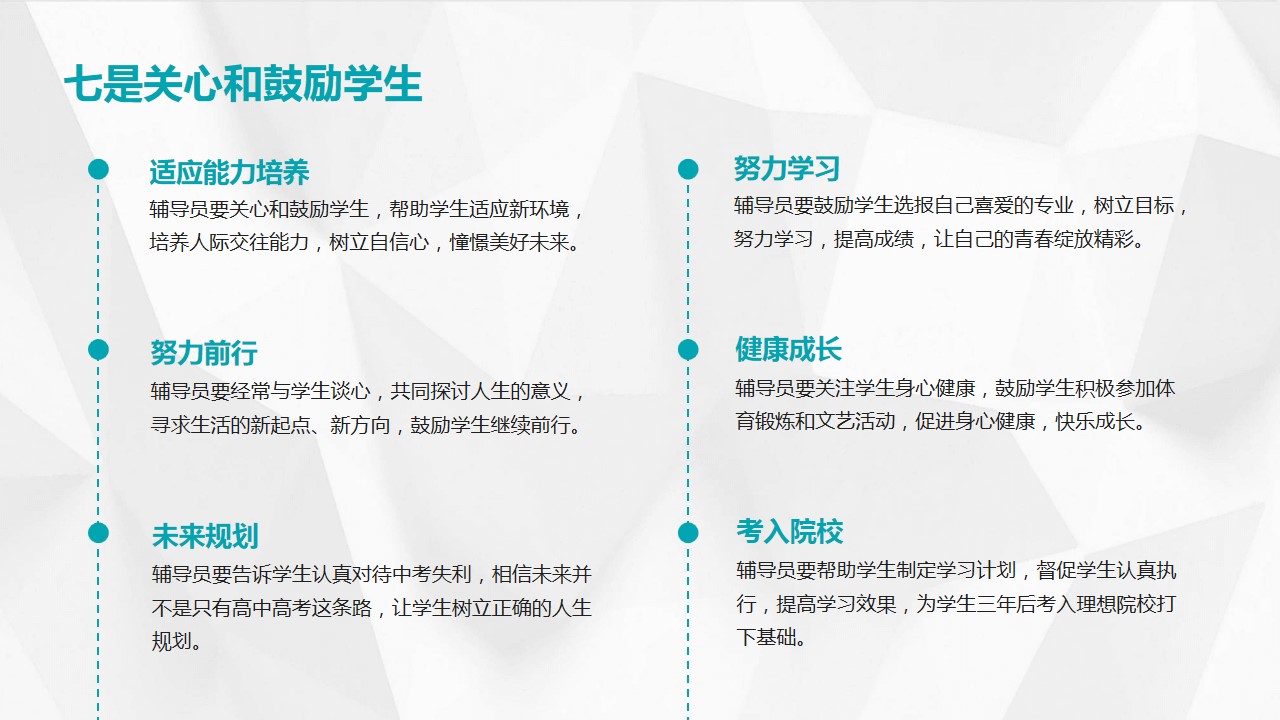 七是关心和鼓励学生

适应能力培养
辅导员要关心和鼓励学生，帮助学生适应新环境，培养人际交往能力，树立自信心，憧憬美好未来。

努力前行
辅导员要经常与学生谈心，共同探讨人生的意义，寻求生活的新起点、新方向，鼓励学生继续前行。

未来规划
辅导员要告诉学生认真对待中考失利，相信未来并不是只有高中高考这条路，让学生树立正确的人生规划。

努力学习
辅导员要鼓励学生选报自己喜爱的专业，树立目标，努力学习，提高成绩，让自己的青春绽放精彩。

健康成长
辅导员要关注学生身心健康，鼓励学生积极参加体育锻炼和文艺活动，促进身心健康，快乐成长。

考入院校
辅导员要帮助学生制定学习计划，督促学生认真执行，提高学习效果，为学生三年后考入理想院校打下基础。